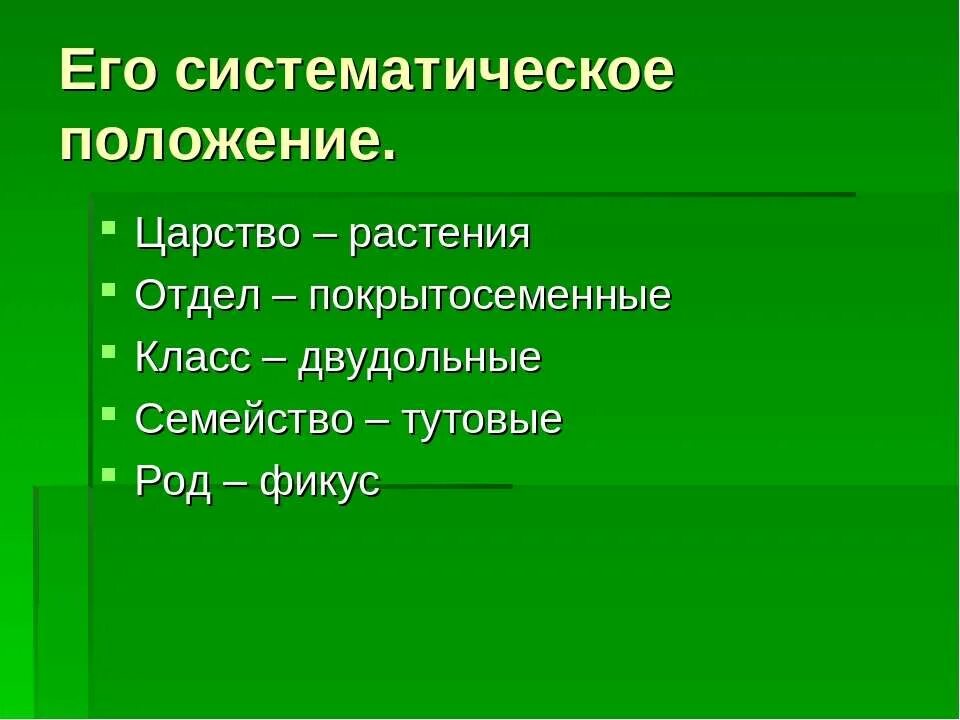 Его систематическое положение.

- Царство – растения
- Отдел – покрытосеменные
- Класс – двудольные
- Семейство – тутовые
- Род – фикус